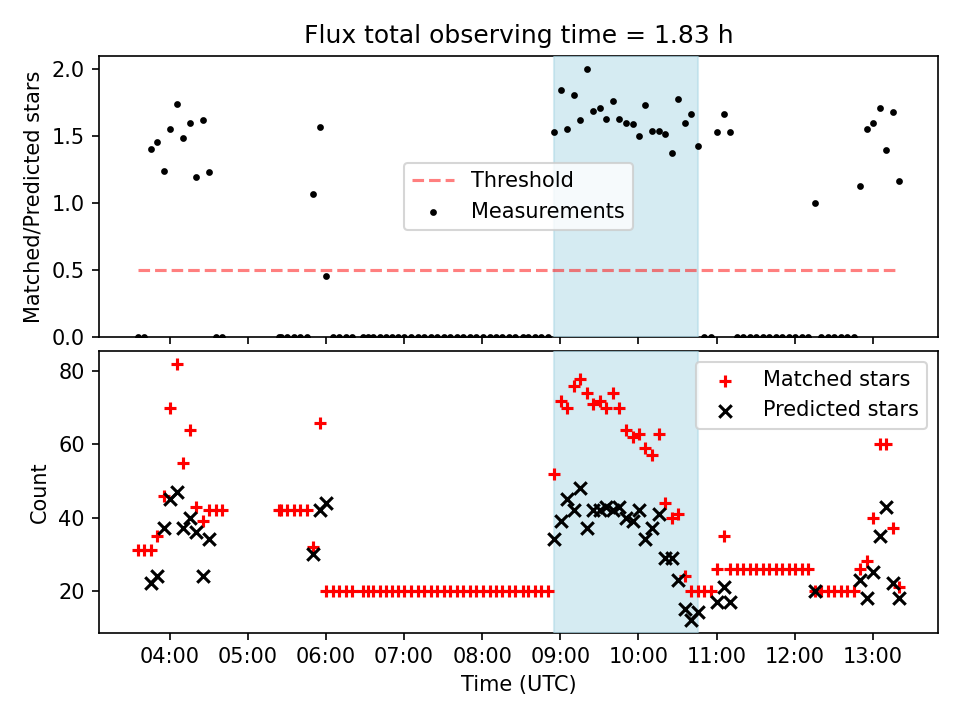 Flux total observing time = 1.83 h

Matched/Predicted stars

2.0
1.5
1.0
0.5
0.0

Threshold
Measurements

Count

80
60
40
20

Matched stars
Predicted stars

04:00 05:00 06:00 07:00 08:00 09:00 10:00 11:00 12:00 13:00

Time (UTC)